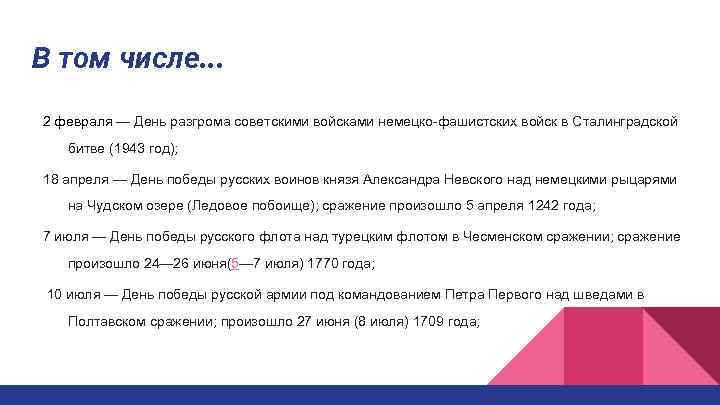 В том числе...

2 февраля — День разгрома советскими войсками немецко-фашистских войск в Сталинградской битве (1943 год);

18 апреля — День победы русских воинов князя Александра Невского над немецкими рыцарями на Чудском озере (Ледовое побоище); сражение произошло 5 апреля 1242 года;

7 июля — День победы русского флота над турецким флотом в Чесменском сражении; сражение произошло 24—26 июня(5—7 июля) 1770 года;

10 июля — День победы русской армии под командованием Петра Первого над шведами в Полтавском сражении; произошло 27 июня (8 июля) 1709 года;